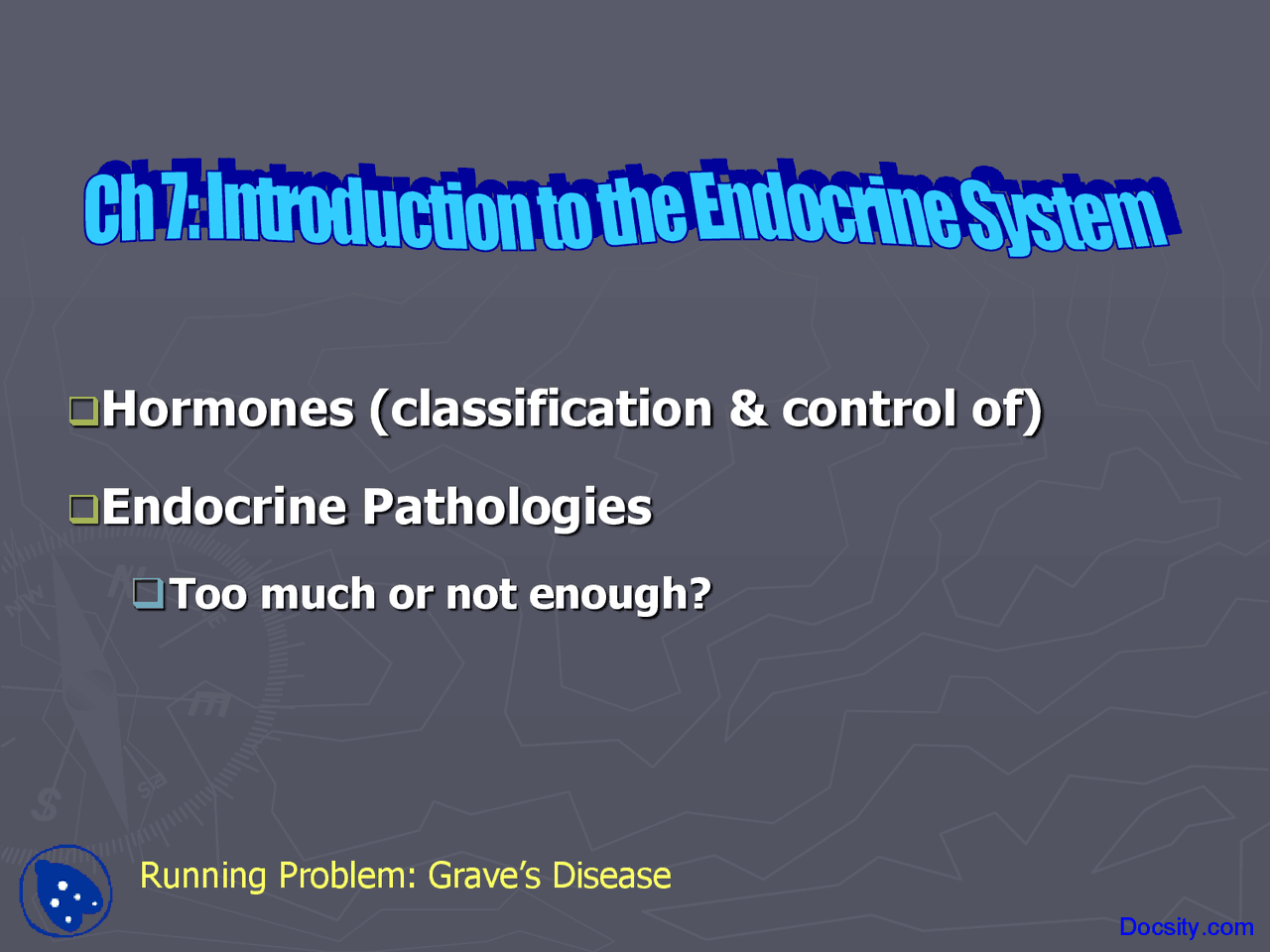 Ch 7: Introduction to the Endocrine System

Hormones (classification & control of)

Endocrine Pathologies

Too much or not enough?

Running Problem: Grave's Disease

Docsity.com